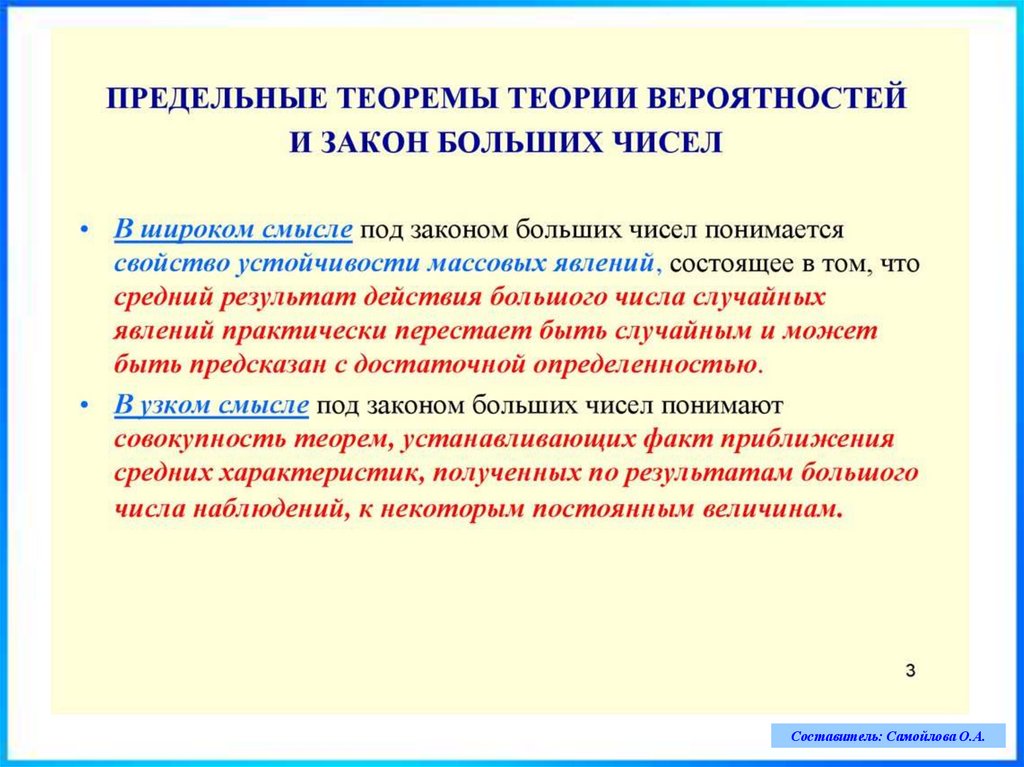 ПРЕДЕЛЬНЫЕ ТЕОРЕМЫ ТЕОРИИ ВЕРОЯТНОСТЕЙ
И ЗАКОН БОЛЬШИХ ЧИСЕЛ

• В широком смысле под законом больших чисел понимается свойство устойчивости массовых явлений, состоящее в том, что средний результат действия большого числа случайных явлений практически перестает быть случайным и может быть предсказан с достаточной определенностью.
• В узком смысле под законом больших чисел понимают совокупность теорем, устанавливающих факт приближения средних характеристик, полученных по результатам большого числа наблюдений, к некоторым постоянным величинам.

3

Составитель: Самойлова О.А.